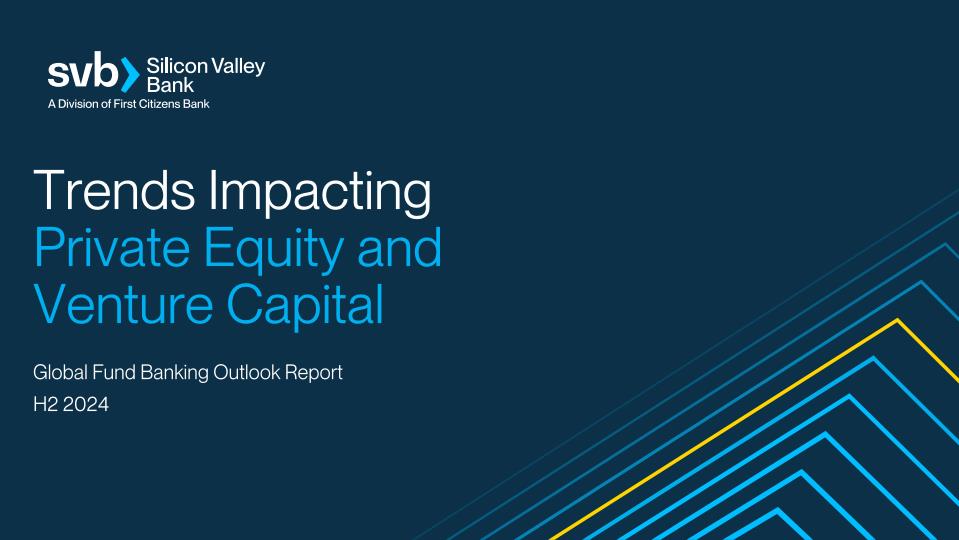 svb Silicon Valley Bank
A Division of First Citizens Bank

Trends Impacting Private Equity and Venture Capital

Global Fund Banking Outlook Report
H2 2024